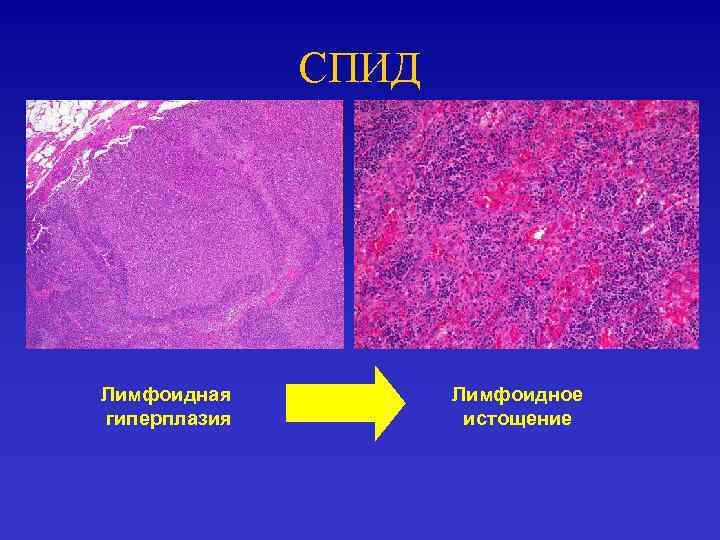 СПИД

Лимфоидная гиперплазия

Лимфоидное истощение